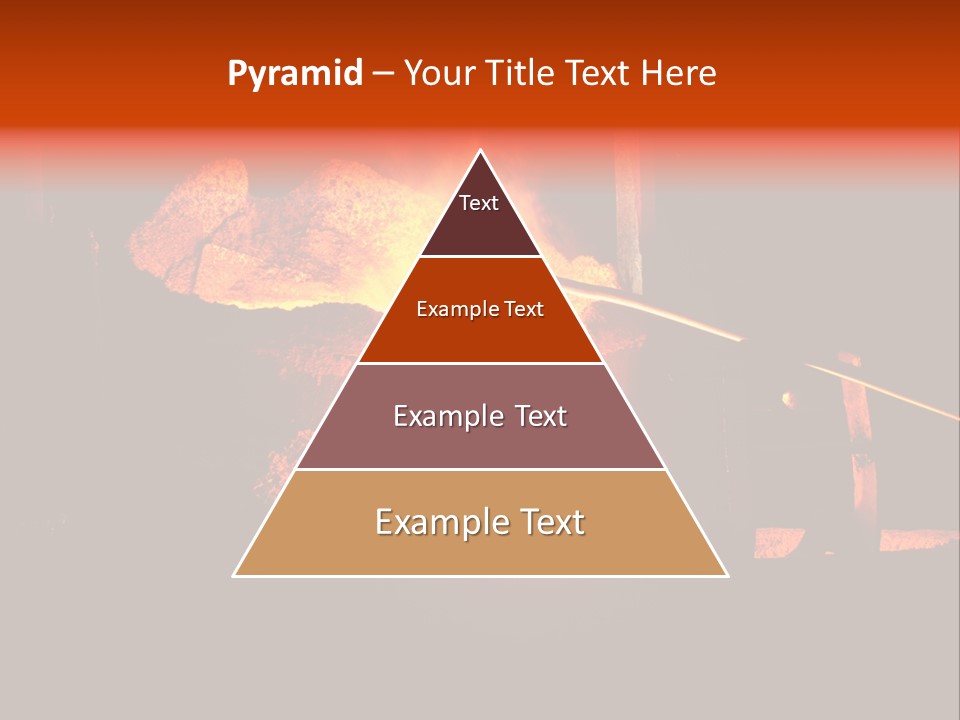 Pyramid – Your Title Text Here

Text

Example Text

Example Text

Example Text